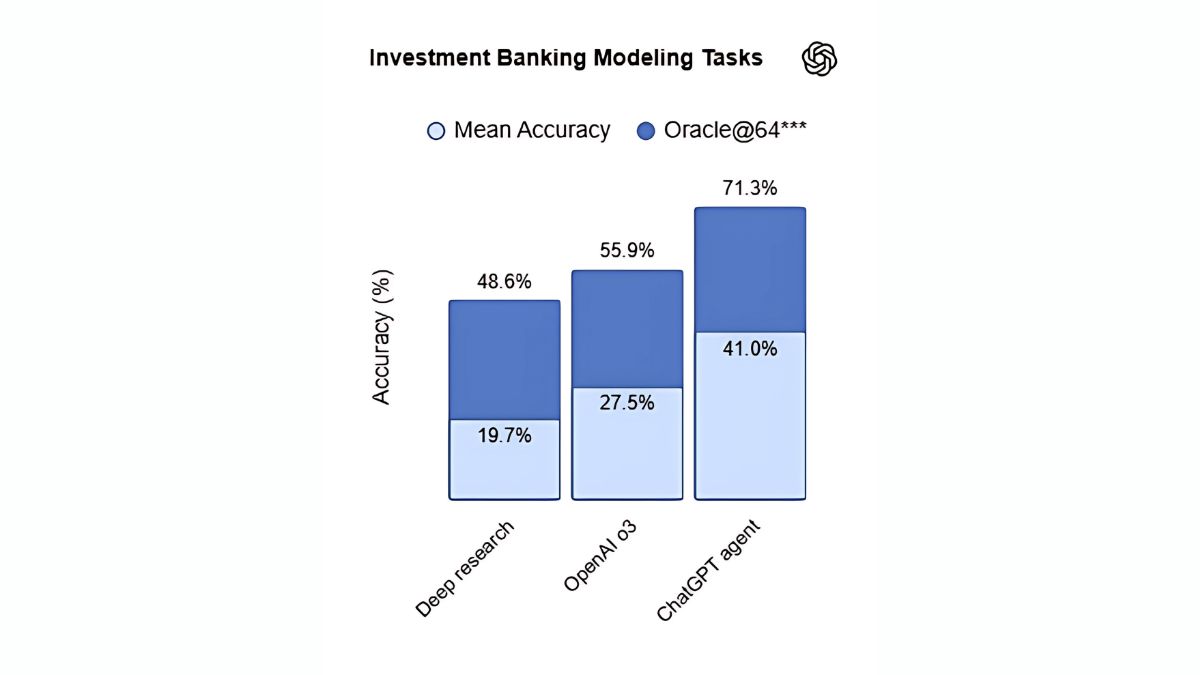 Investment Banking Modeling Tasks

Mean Accuracy Oracle@64***

Accuracy (%)

48.6%
19.7%

55.9%
27.5%

71.3%
41.0%

Deep research
OpenAI o3
ChatGPT agent